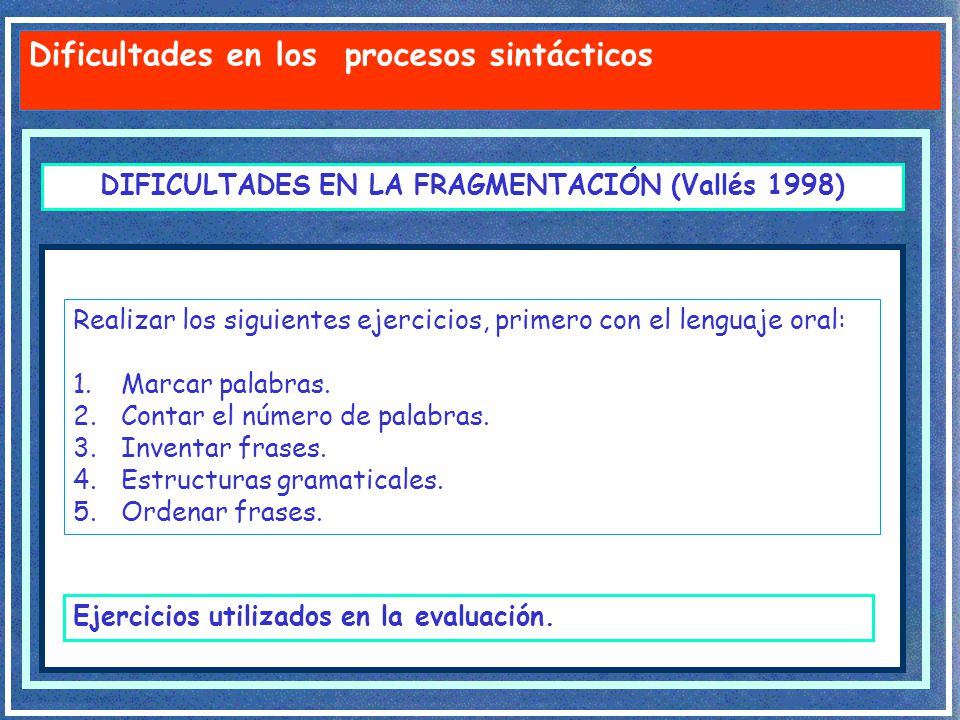 Dificultades en los procesos sintácticos

DIFICULTADES EN LA FRAGMENTACIÓN (Vallés 1998)

Realizar los siguientes ejercicios, primero con el lenguaje oral:

1. Marcar palabras.
2. Contar el número de palabras.
3. Inventar frases.
4. Estructuras gramaticales.
5. Ordenar frases.

Ejercicios utilizados en la evaluación.